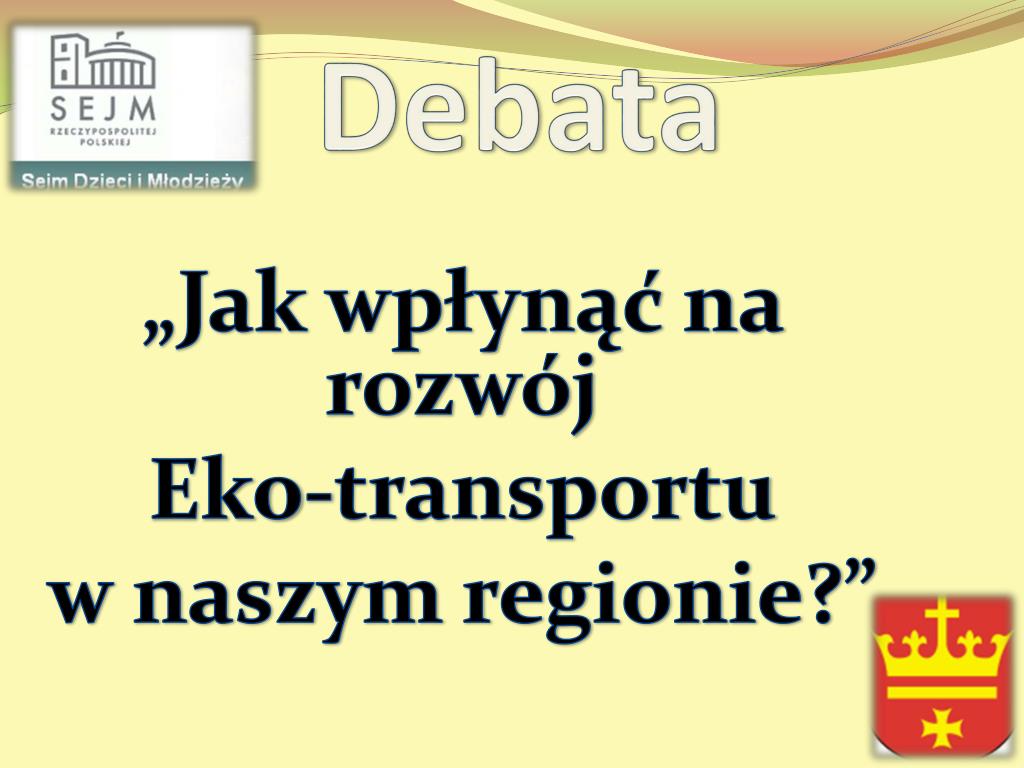 SEJM
RZECZYPOSPOLITEJ POLSKIEJ
Sejm Dzieci i Młodzieży

Debata

„Jak wpłynąć na rozwój
Eko-transportu
w naszym regionie?”